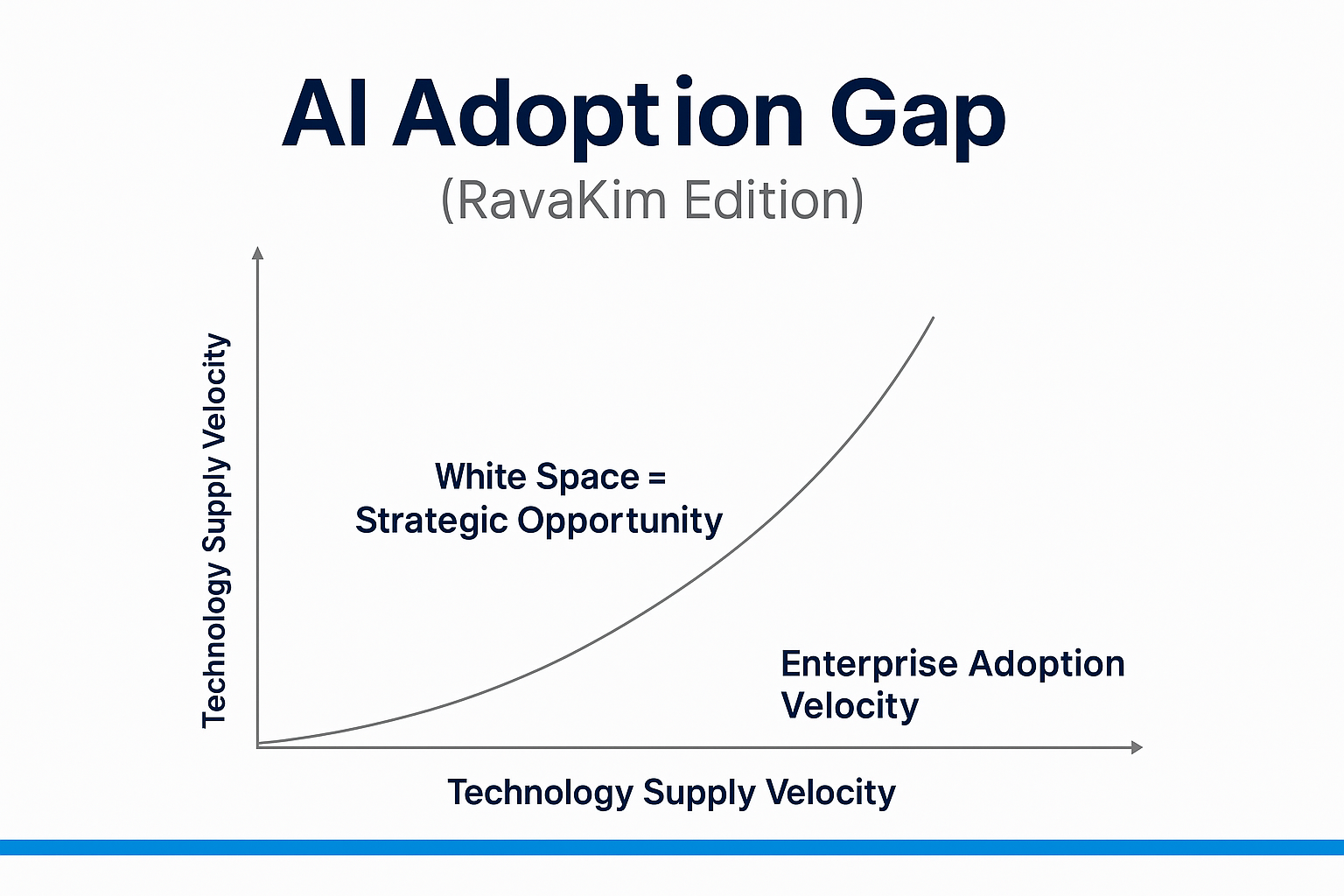 AI Adoption Gap

(RavaKim Edition)

Technology Supply Velocity

White Space = Strategic Opportunity

Enterprise Adoption Velocity

Technology Supply Velocity